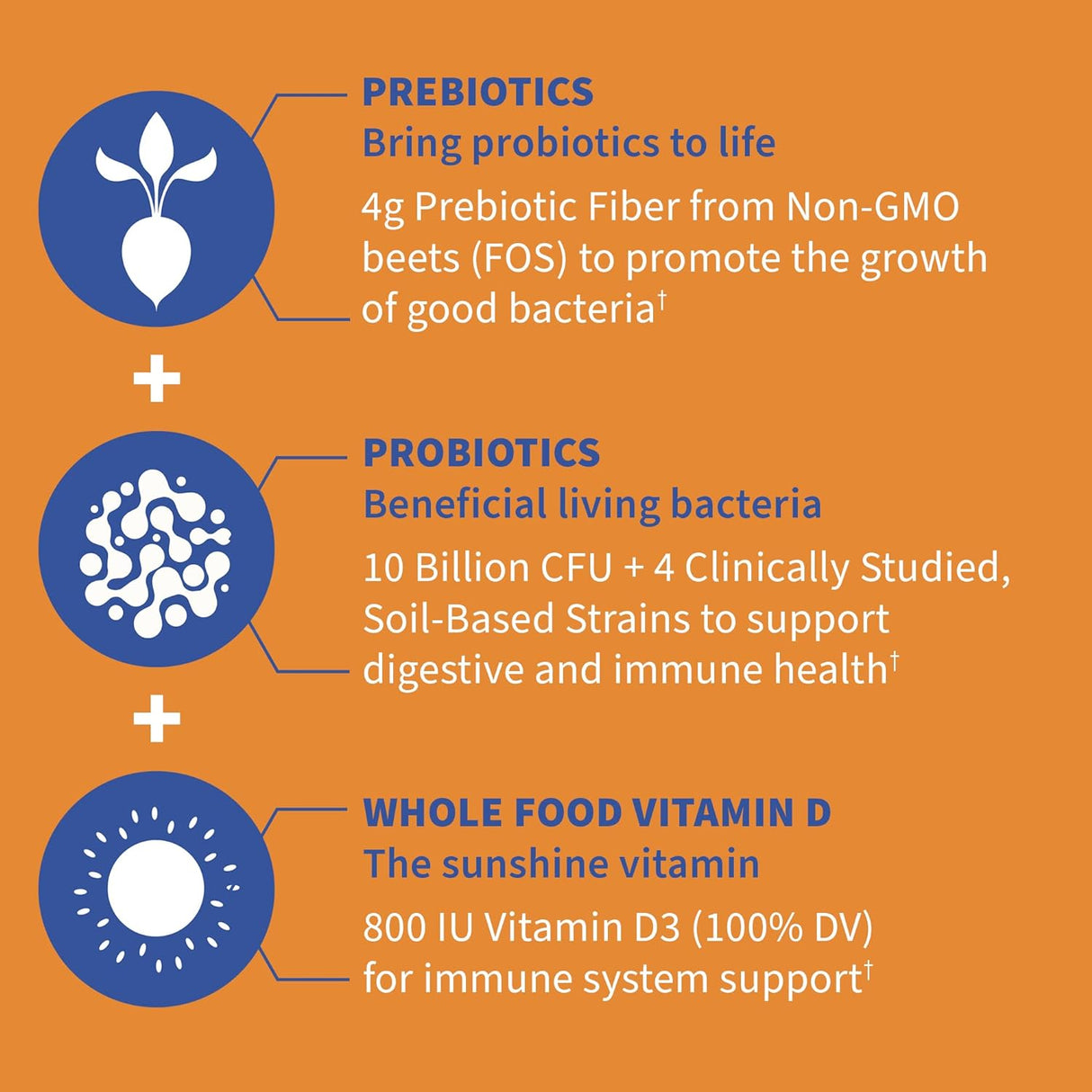 PREBIOTICS
Bring probiotics to life

4g Prebiotic Fiber from Non-GMO beets (FOS) to promote the growth of good bacteria†

+

PROBIOTICS
Beneficial living bacteria

10 Billion CFU + 4 Clinically Studied, Soil-Based Strains to support digestive and immune health†

+

WHOLE FOOD VITAMIN D
The sunshine vitamin

800 IU Vitamin D3 (100% DV) for immune system support†